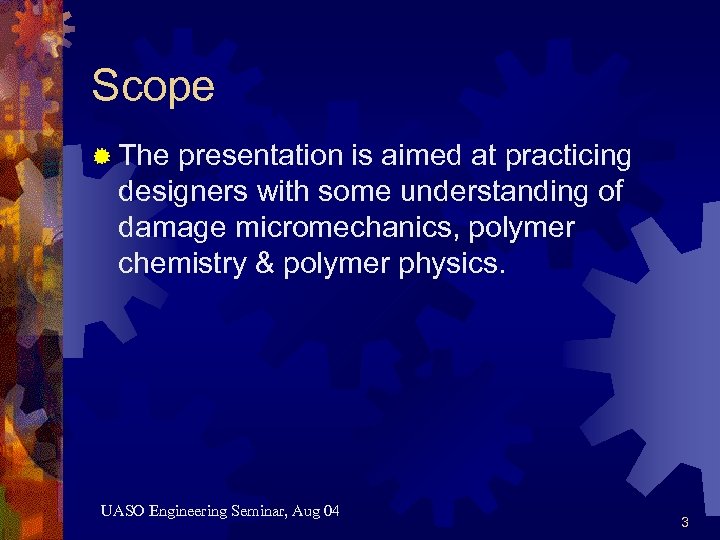 Scope

The presentation is aimed at practicing designers with some understanding of damage micromechanics, polymer chemistry & polymer physics.

UASO Engineering Seminar, Aug 04

3